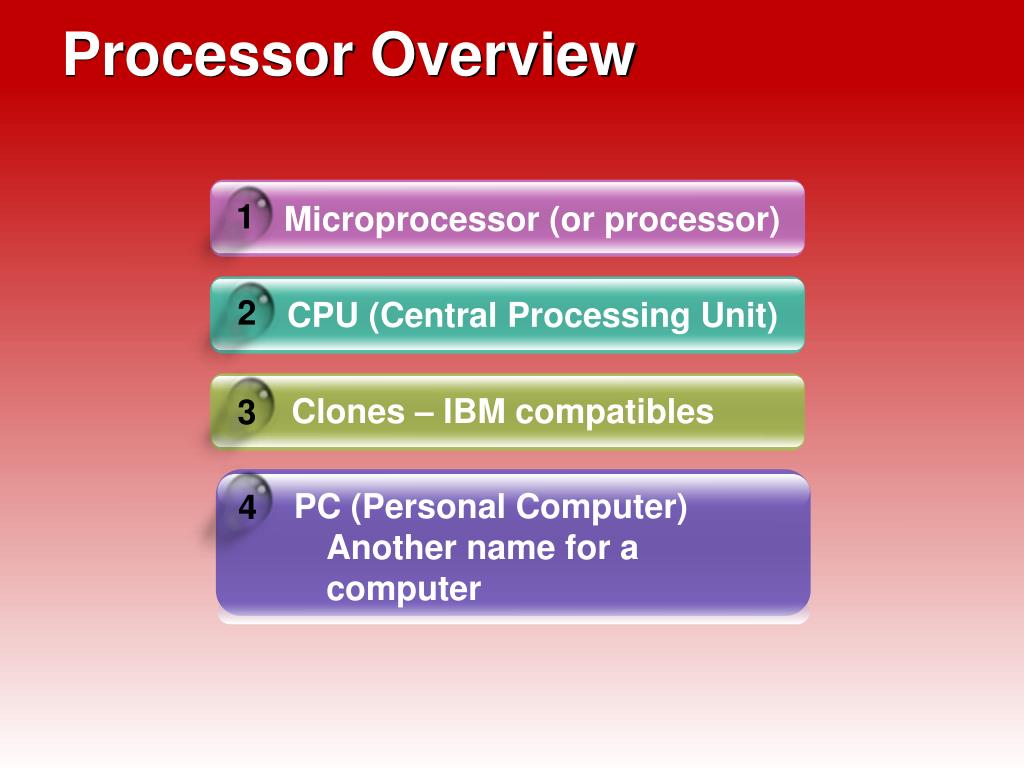 Processor Overview

1 Microprocessor (or processor)

2 CPU (Central Processing Unit)

3 Clones – IBM compatibles

4 PC (Personal Computer)
Another name for a computer